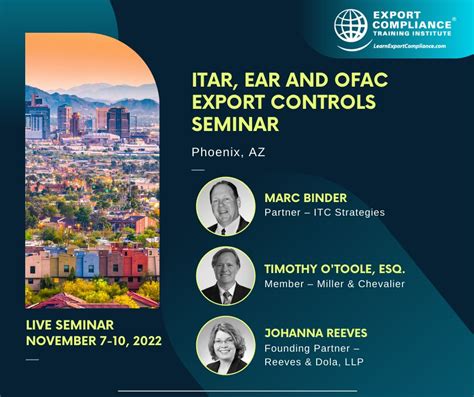 EXPORT COMPLIANCE® TRAINING INSTITUTE
LearnExportCompliance.com

ITAR, EAR AND OFAC EXPORT CONTROLS SEMINAR

Phoenix, AZ

MARC BINDER
Partner – ITC Strategies

TIMOTHY O'TOOLE, ESQ.
Member – Miller & Chevalier

JOHANNA REEVES
Founding Partner – Reeves & Dola, LLP

LIVE SEMINAR
NOVEMBER 7-10, 2022